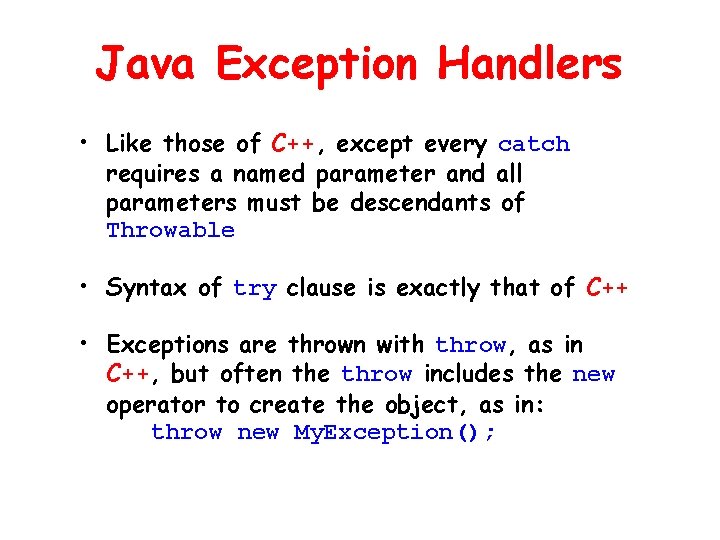 Java Exception Handlers

• Like those of C++, except every catch requires a named parameter and all parameters must be descendants of Throwable

• Syntax of try clause is exactly that of C++

• Exceptions are thrown with throw, as in C++, but often the throw includes the new operator to create the object, as in:
throw new MyException();